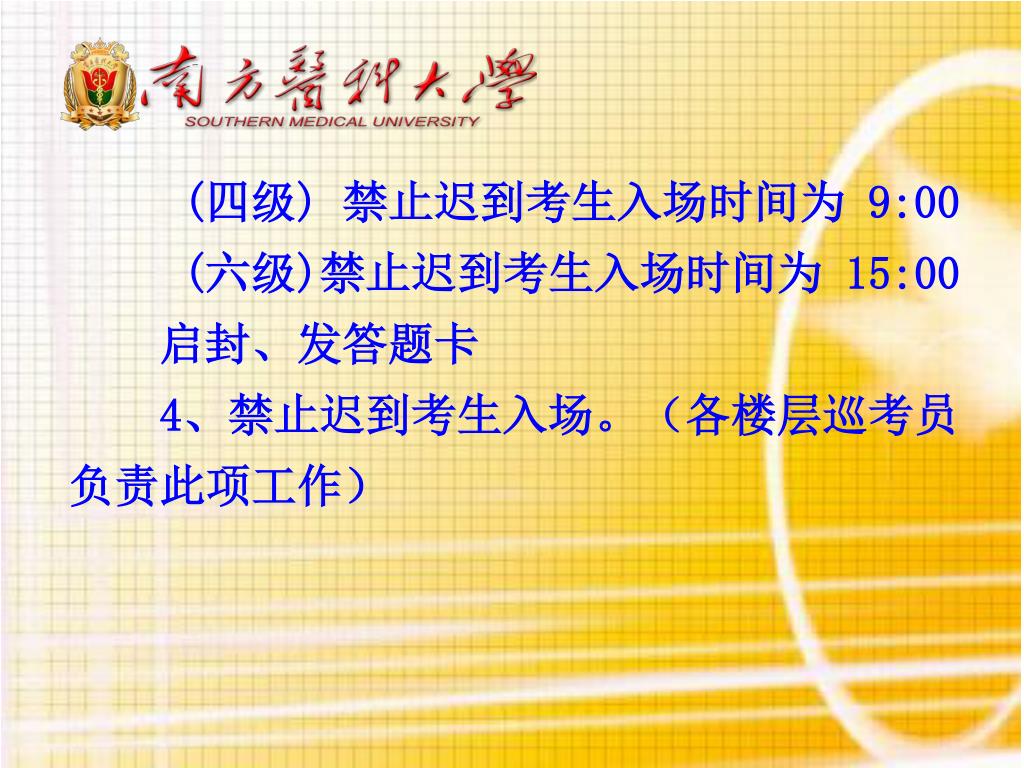 南方醫科大學
SOUTHERN MEDICAL UNIVERSITY

(四级) 禁止迟到考生入场时间为 9:00

(六级)禁止迟到考生入场时间为 15:00

启封、发答题卡

4、禁止迟到考生入场。（各楼层巡考员负责此项工作）